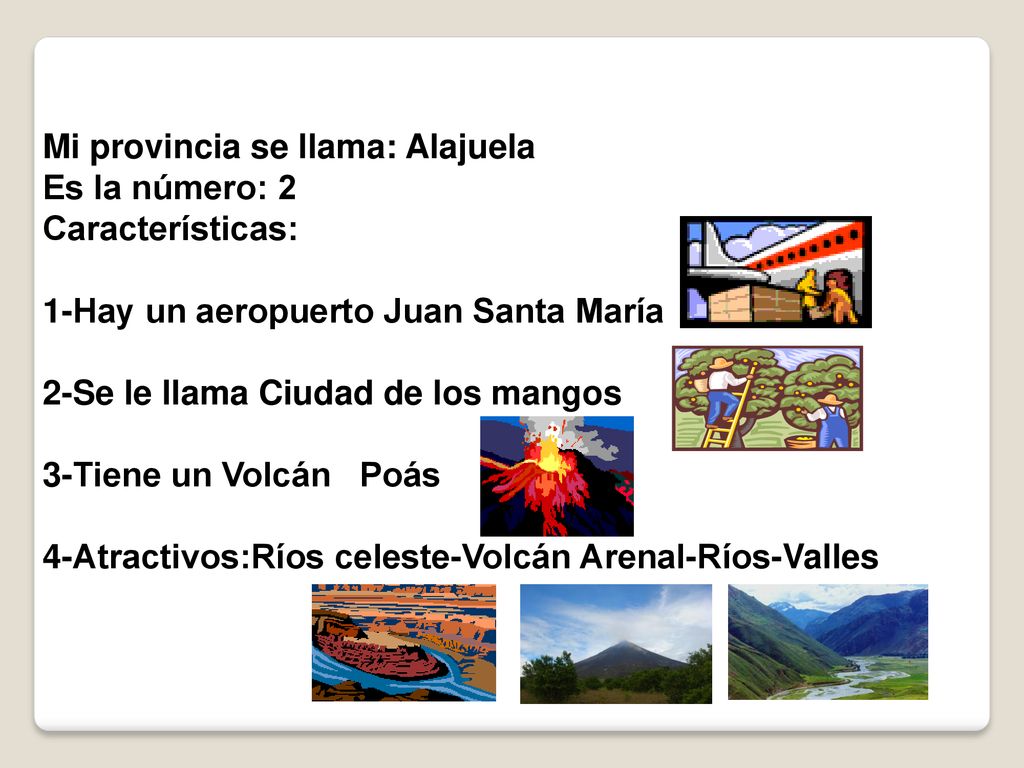 Mi provincia se llama: Alajuela
Es la número: 2
Características:

1-Hay un aeropuerto Juan Santa María

2-Se le llama Ciudad de los mangos

3-Tiene un Volcán Poás

4-Atractivos:Ríos celeste-Volcán Arenal-Ríos-Valles